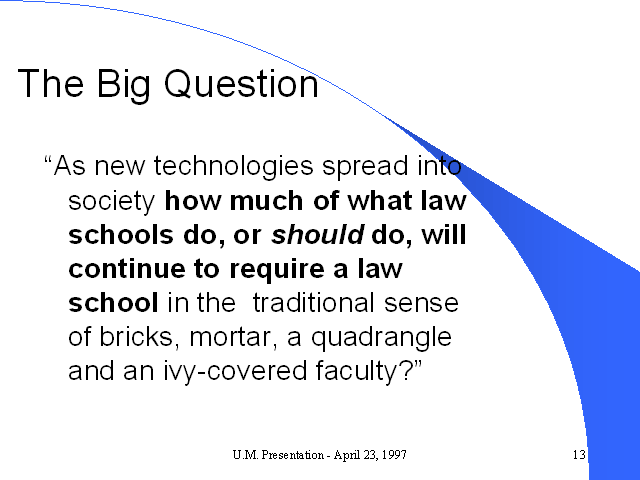 The Big Question

“As new technologies spread into society how much of what law schools do, or should do, will continue to require a law school in the traditional sense of bricks, mortar, a quadrangle and an ivy-covered faculty?”

U.M. Presentation - April 23, 1997

13